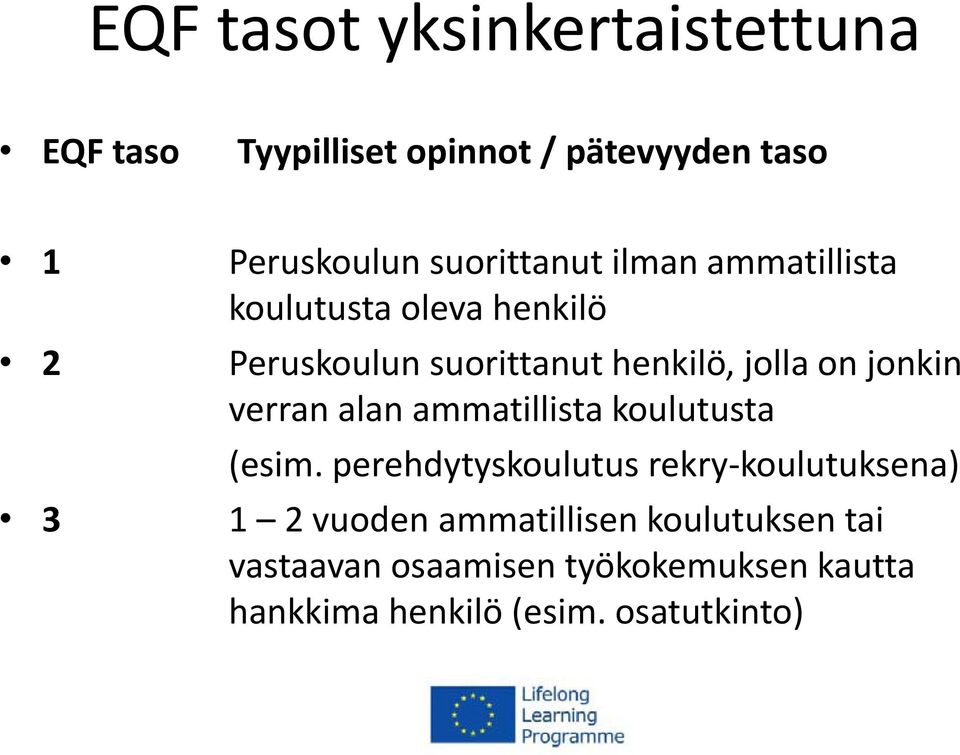 EQF tasot yksinkertaistettuna

• EQF taso Tyypilliset opinnot / pätevyyden taso

• 1 Peruskoulun suorittanut ilman ammatillista koulutusta oleva henkilö

• 2 Peruskoulun suorittanut henkilö, jolla on jonkin verran alan ammatillista koulutusta (esim. perehdytyskoulutus rekry-koulutuksena)

• 3 1 – 2 vuoden ammatillisen koulutuksen tai vastaavan osaamisen työkokemuksen kautta hankkima henkilö (esim. osatutkinto)

Lifelong Learning Programme